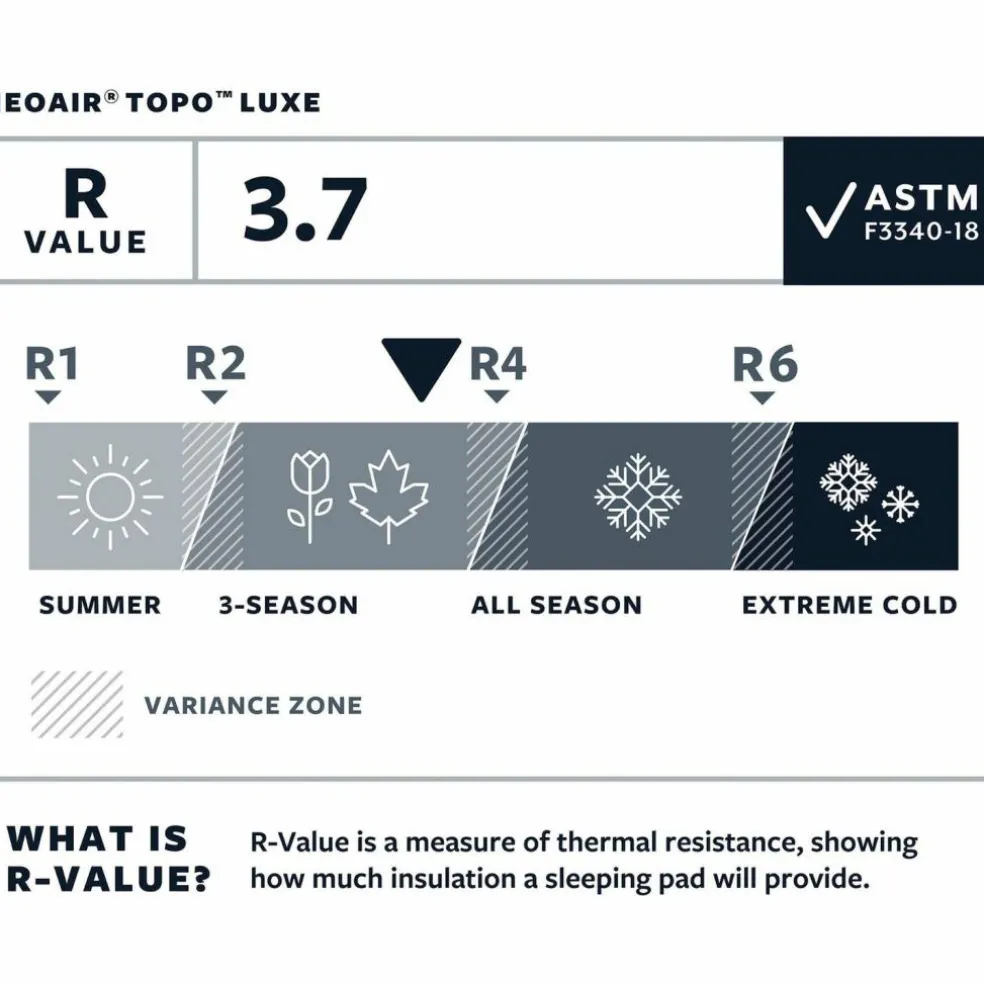 EOAIR® TOPO™ LUXE

R VALUE

3.7

ASTM F3340-18

R1 R2 R4 R6

SUMMER 3-SEASON ALL SEASON EXTREME COLD

VARIANCE ZONE

WHAT IS R-VALUE?

R-Value is a measure of thermal resistance, showing how much insulation a sleeping pad will provide.